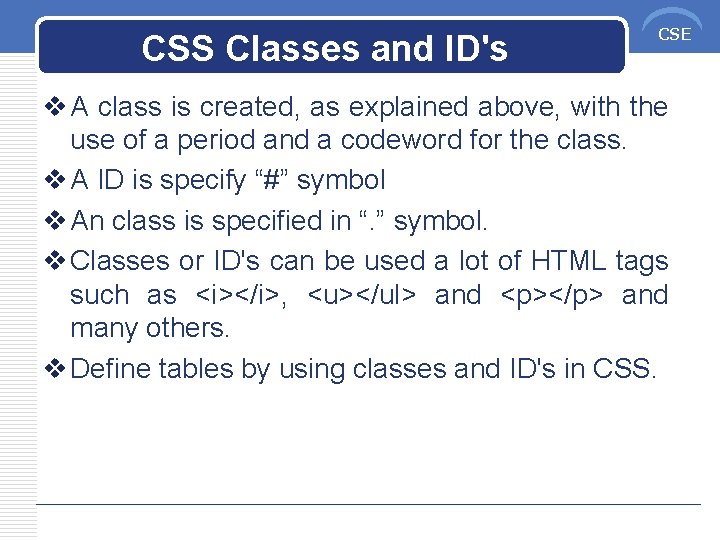 CSS Classes and ID's

CSE

❖ A class is created, as explained above, with the use of a period and a codeword for the class.

❖ A ID is specify “#” symbol

❖ An class is specified in “.” symbol.

❖ Classes or ID's can be used a lot of HTML tags such as <i></i>, <u></ul> and <p></p> and many others.

❖ Define tables by using classes and ID's in CSS.